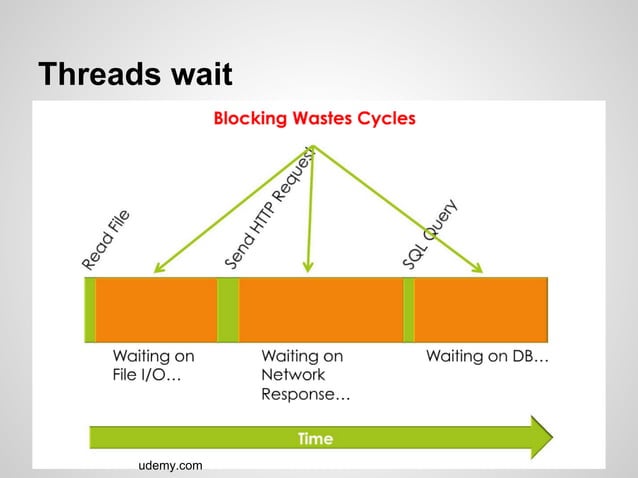 Threads wait

Blocking Wastes Cycles

Read File

Send HTTP Request

SQL Query

Waiting on File I/O…

Waiting on Network Response…

Waiting on DB…

Time

udemy.com